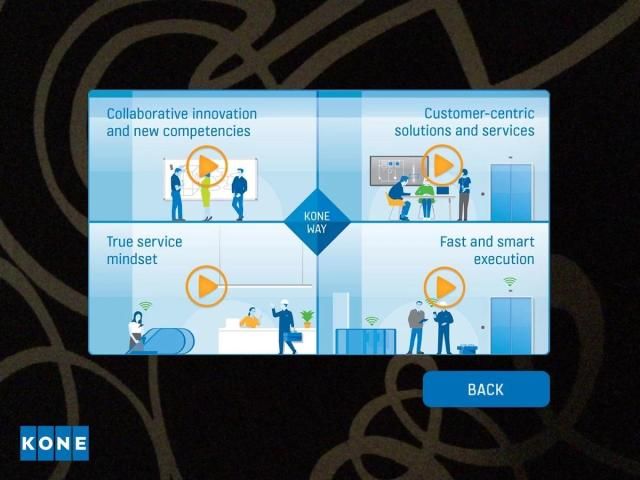 Collaborative innovation and new competencies

Customer-centric solutions and services

KONE WAY

True service mindset

Fast and smart execution

BACK

KONE